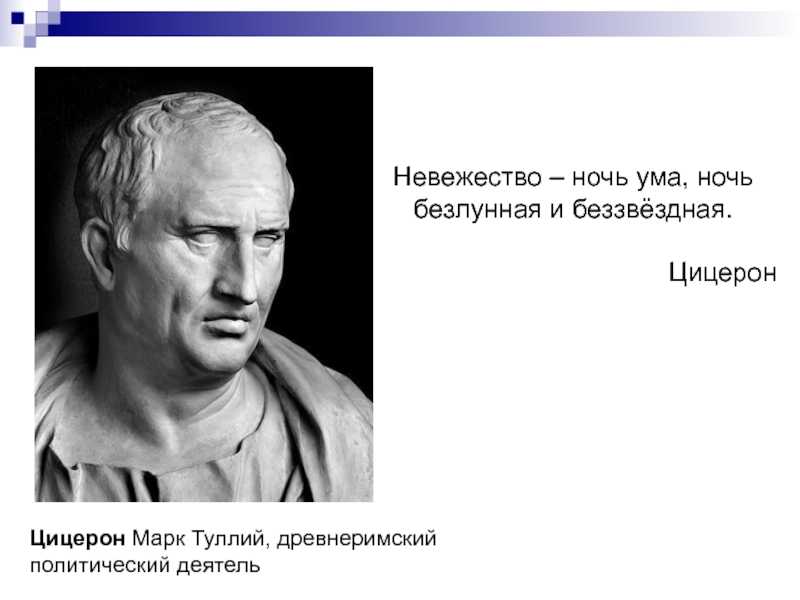 Невежество – ночь ума, ночь безлунная и беззвёздная.

Цицерон

Цицерон Марк Туллий, древнеримский политический деятель